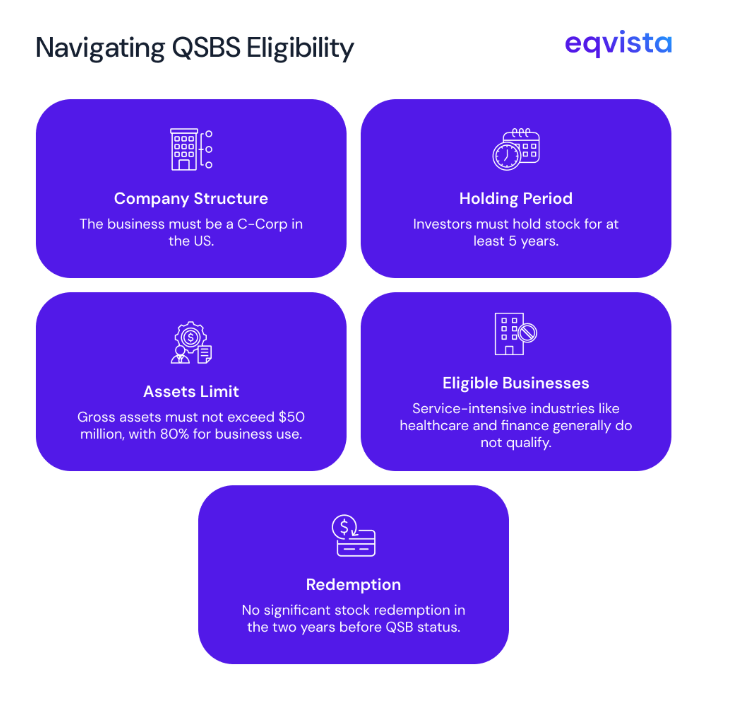 Navigating QSBS Eligibility

eqvista

Company Structure
The business must be a C-Corp in the US.

Holding Period
Investors must hold stock for at least 5 years.

Assets Limit
Gross assets must not exceed \$50 million, with 80% for business use.

Eligible Businesses
Service-intensive industries like healthcare and finance generally do not qualify.

Redemption
No significant stock redemption in the two years before QSB status.